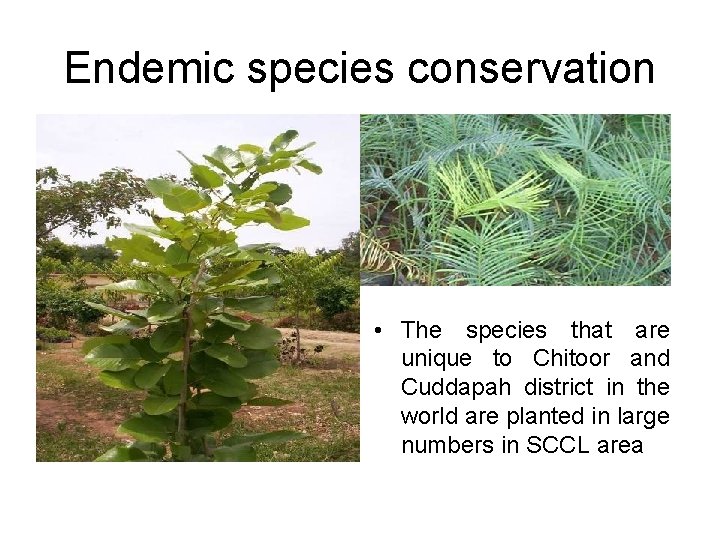 Endemic species conservation

• The species that are unique to Chitoor and Cuddapah district in the world are planted in large numbers in SCCL area